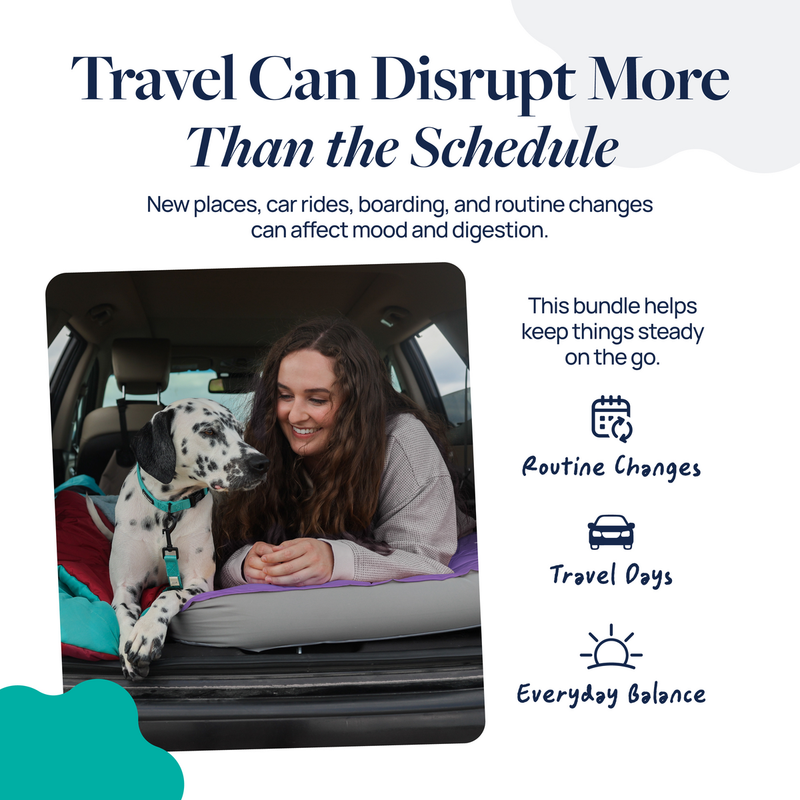 Travel Can Disrupt More
Than the Schedule

New places, car rides, boarding, and routine changes can affect mood and digestion.

This bundle helps keep things steady on the go.

Routine Changes

Travel Days

Everyday Balance